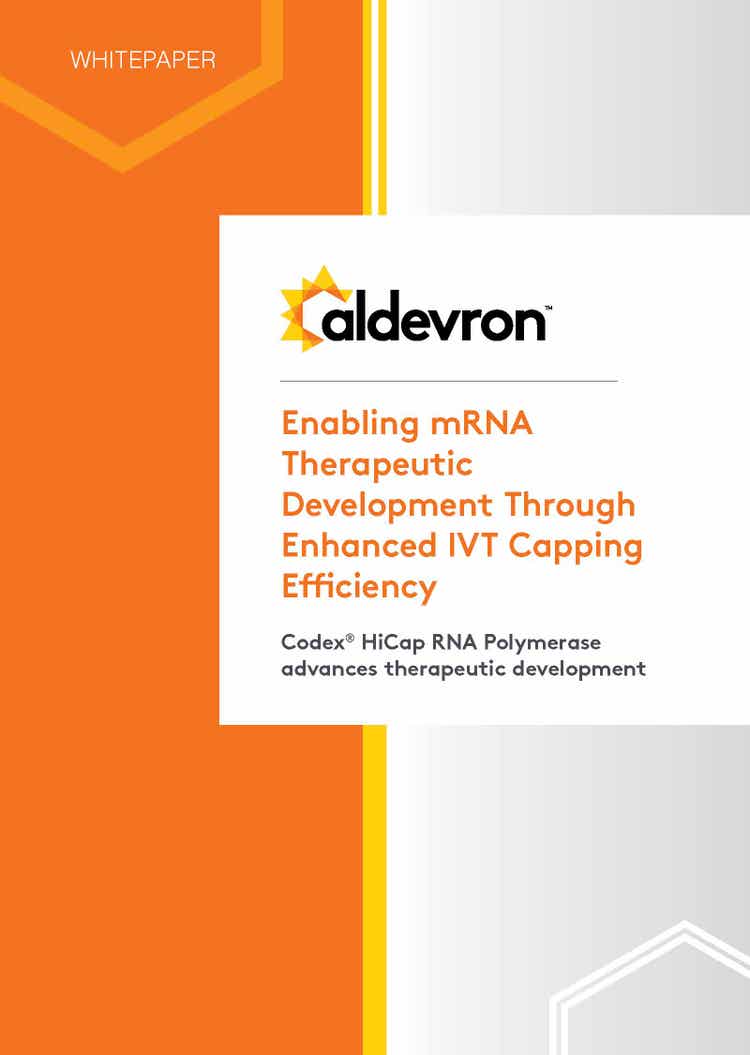 WHITEPAPER

aldevron™

Enabling mRNA Therapeutic Development Through Enhanced IVT Capping Efficiency

Codex® HiCap RNA Polymerase advances therapeutic development